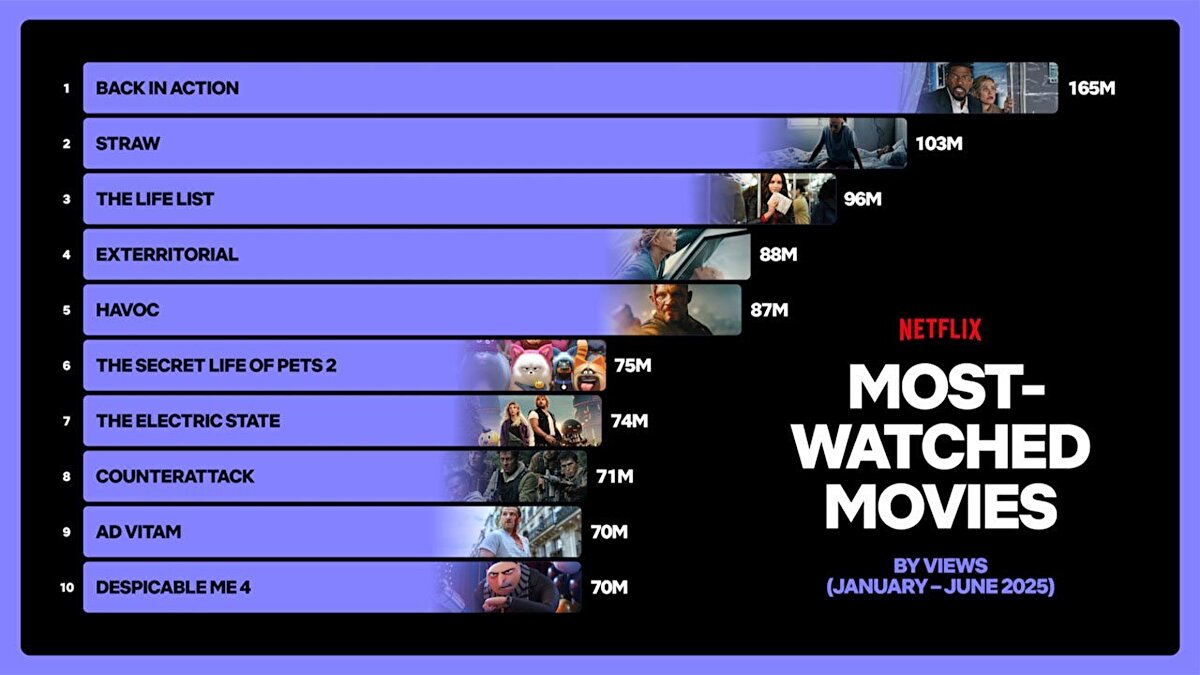 1 BACK IN ACTION 165M
2 STRAW 103M
3 THE LIFE LIST 96M
4 EXTERRITORIAL 88M
5 HAVOC 87M
6 THE SECRET LIFE OF PETS 2 75M
7 THE ELECTRIC STATE 74M
8 COUNTERATTACK 71M
9 AD VITAM 70M
10 DESPICABLE ME 4 70M

NETFLIX

MOST-WATCHED MOVIES

BY VIEWS
(JANUARY – JUNE 2025)